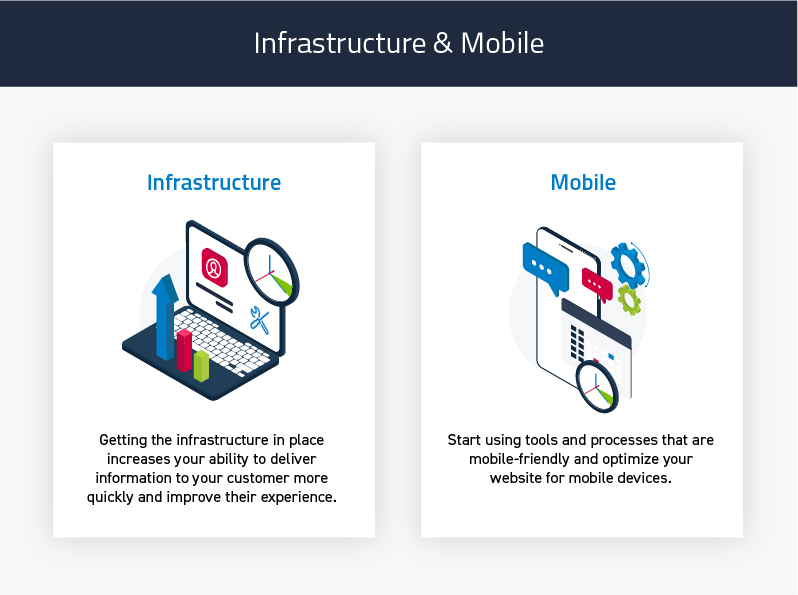 Infrastructure & Mobile

Infrastructure

Getting the infrastructure in place increases your ability to deliver information to your customer more quickly and improve their experience.

Mobile

Start using tools and processes that are mobile-friendly and optimize your website for mobile devices.